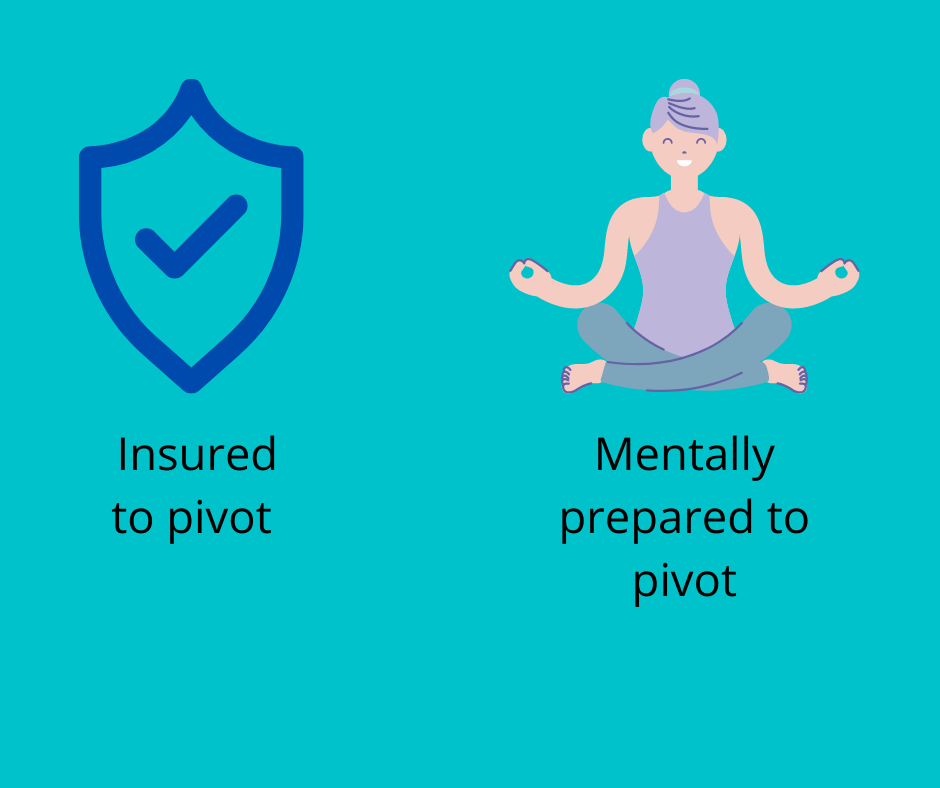 Insured to pivot

Mentally prepared to pivot